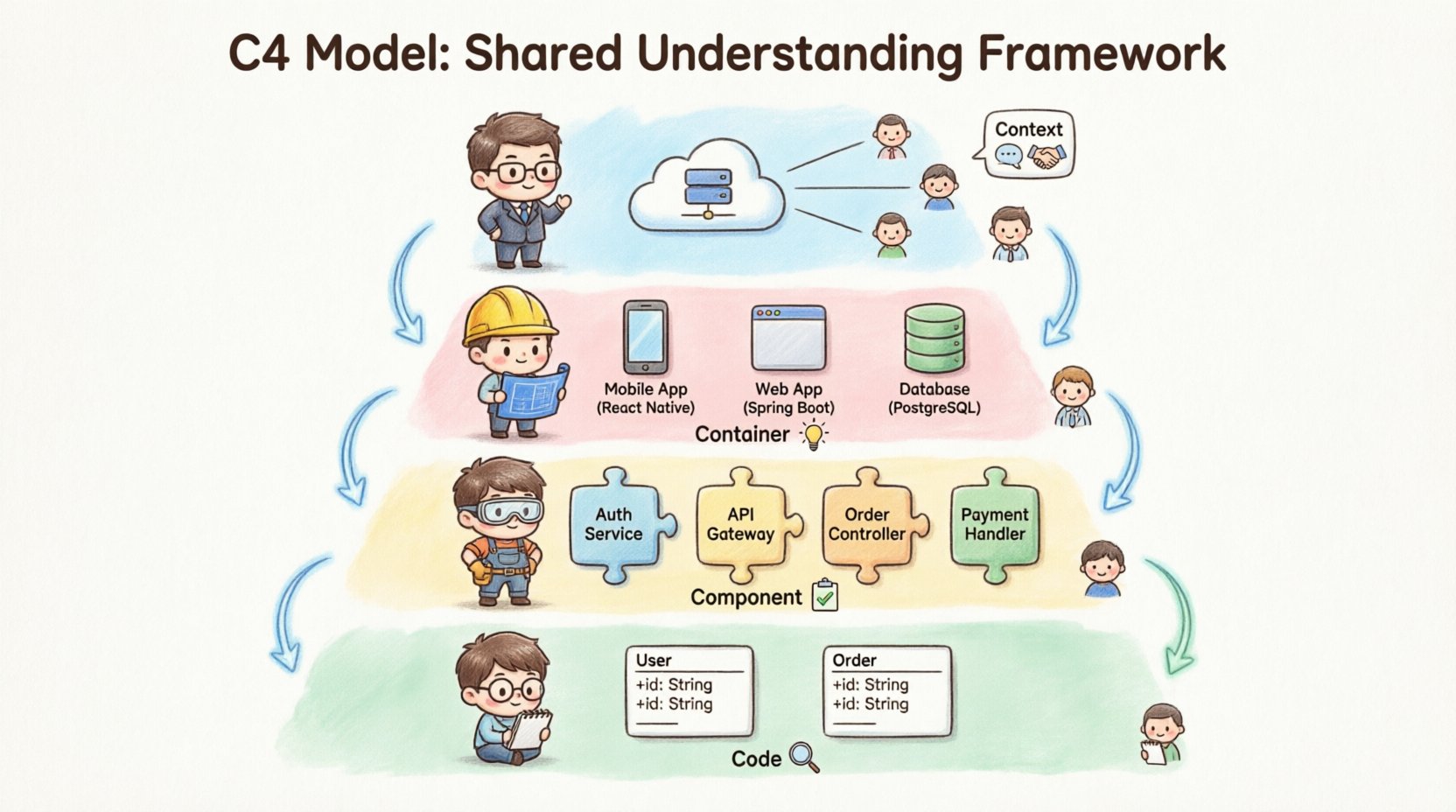 C4 Model: Shared Understanding Framework

Context

Mobile App (React Native)

Web App (Spring Boot)

Database (PostgreSQL)

Container

Auth Service

API Gateway

Order Controller

Payment Handler

Component

User
+id: String
+id: String

Order
+id: String
+id: String

Code